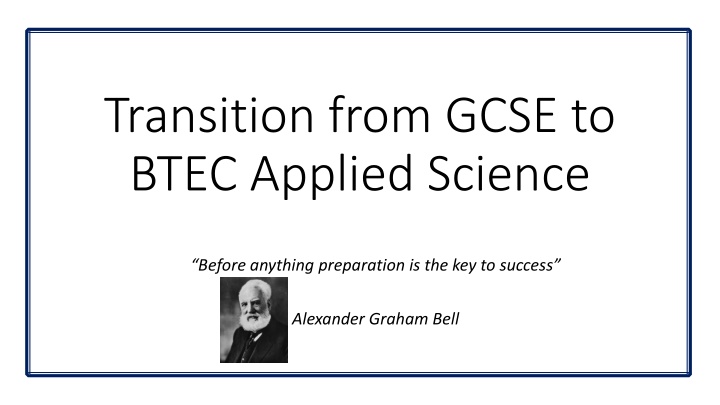 Transition from GCSE to BTEC Applied Science

“Before anything preparation is the key to success”

Alexander Graham Bell